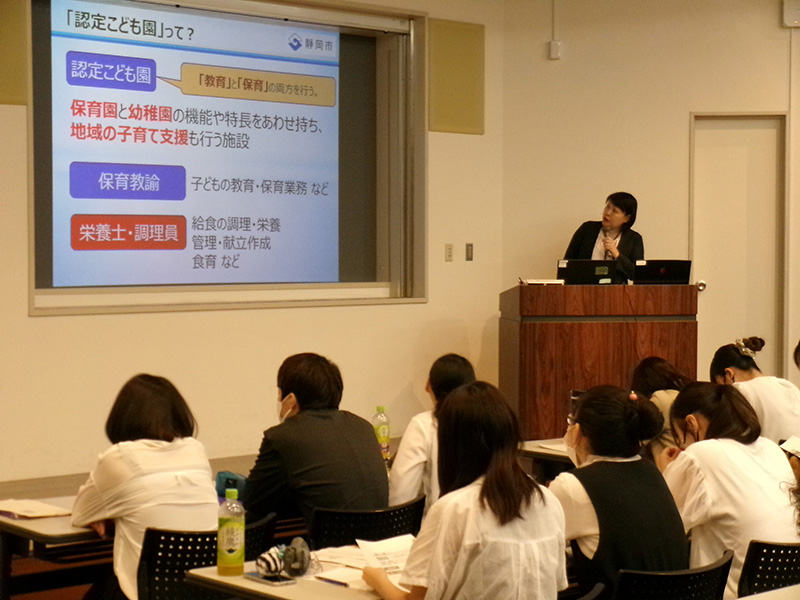 「認定こども園」って？

静岡市

認定こども園

「教育」と「保育」の両方を行う。

保育園と幼稚園の機能や特長をあわせ持ち、地域の子育て支援も行う施設

保育教諭

子どもの教育・保育業務 など

栄養士・調理員

給食の調理・栄養管理・献立作成 食育 など